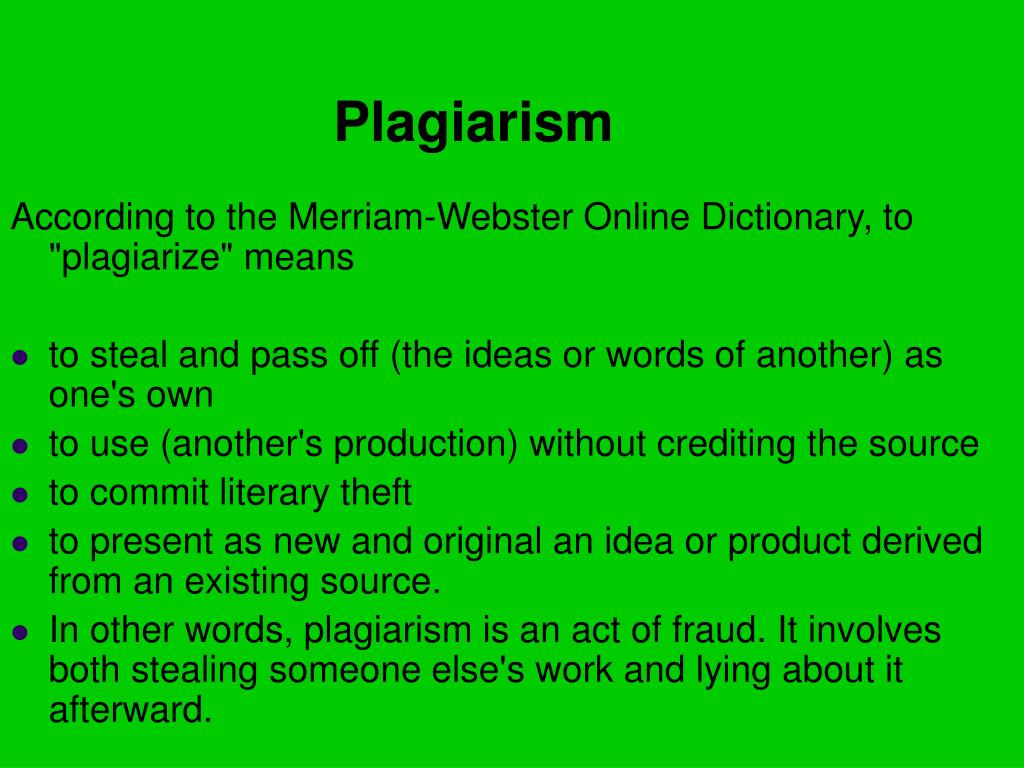 Plagiarism

According to the Merriam-Webster Online Dictionary, to "plagiarize" means

- to steal and pass off (the ideas or words of another) as one's own
- to use (another's production) without crediting the source
- to commit literary theft
- to present as new and original an idea or product derived from an existing source.
- In other words, plagiarism is an act of fraud. It involves both stealing someone else's work and lying about it afterward.